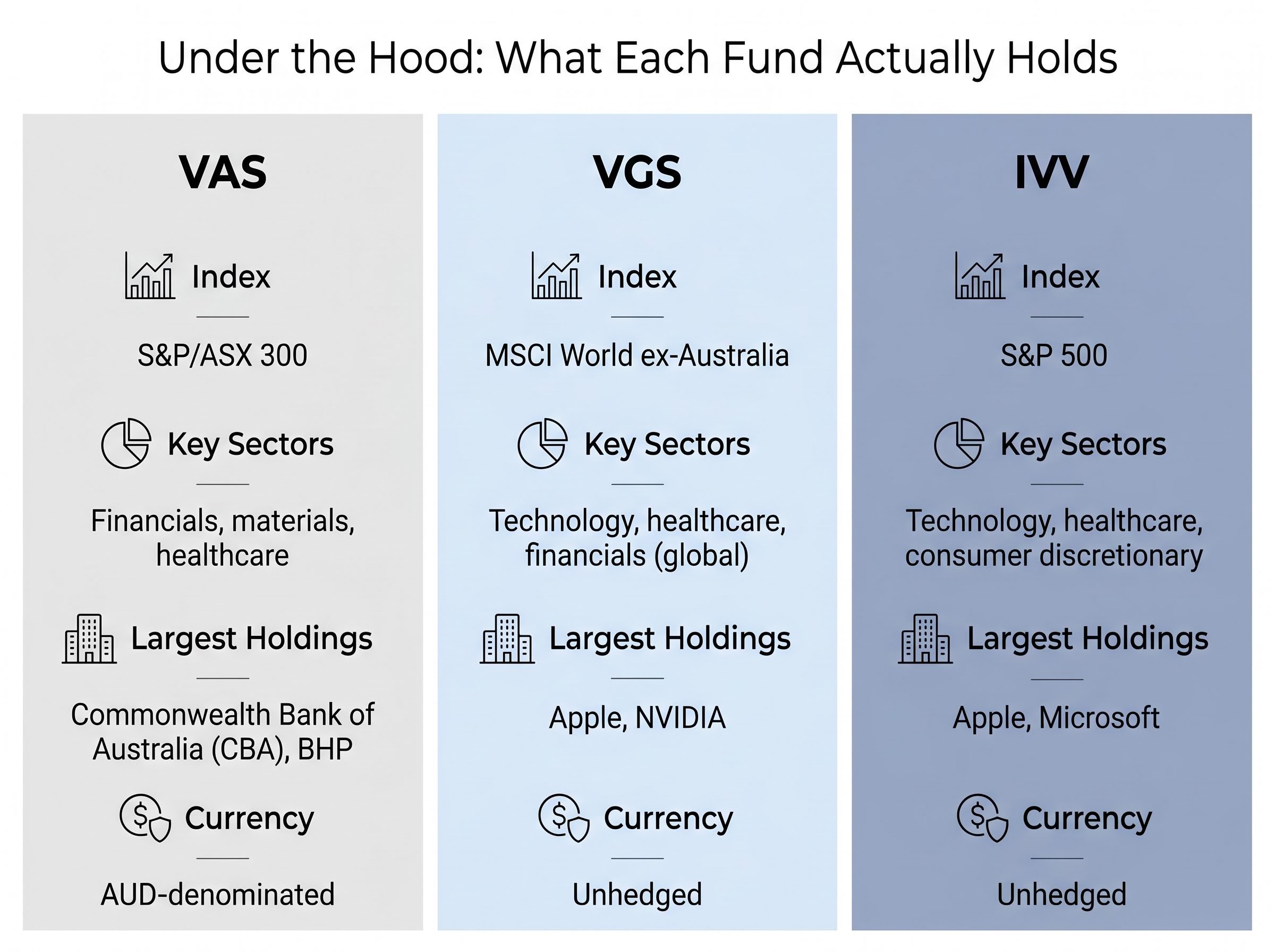 Under the Hood: What Each Fund Actually Holds

VAS

Index

S&P/ASX 300

Key Sectors

Financials, materials, healthcare

Largest Holdings

Commonwealth Bank of Australia (CBA), BHP

Currency

AUD-denominated

VGS

Index

MSCI World ex-Australia

Key Sectors

Technology, healthcare, financials (global)

Largest Holdings

Apple, NVIDIA

Currency

Unhedged

IVV

Index

S&P 500

Key Sectors

Technology, healthcare, consumer discretionary

Largest Holdings

Apple, Microsoft

Currency

Unhedged